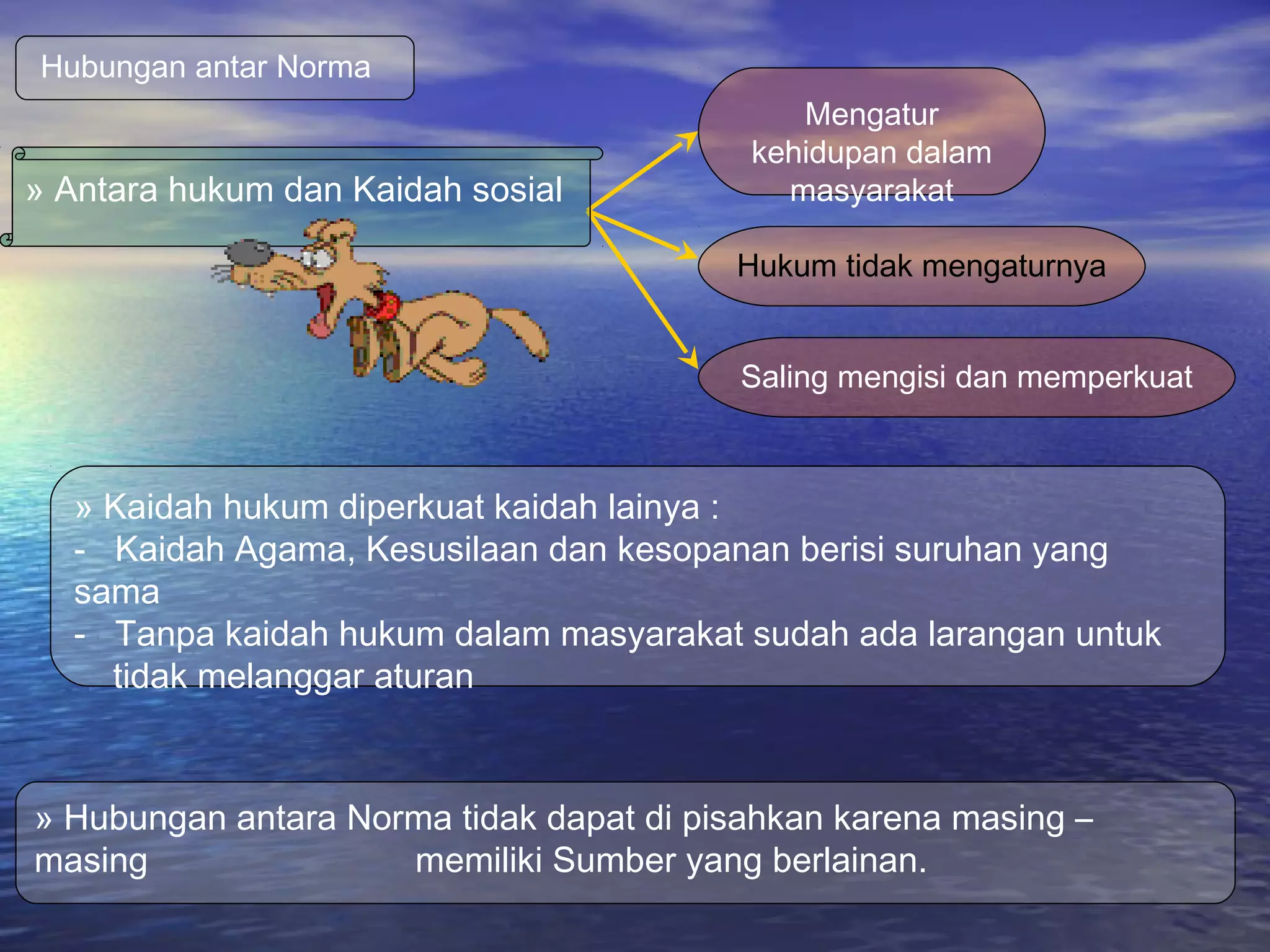 Hubungan antar Norma

» Antara hukum dan Kaidah sosial

Mengatur kehidupan dalam masyarakat

Hukum tidak mengaturnya

Saling mengisi dan memperkuat

» Kaidah hukum diperkuat kaidah lainya :
- Kaidah Agama, Kesusilaan dan kesopanan berisi suruhan yang sama
- Tanpa kaidah hukum dalam masyarakat sudah ada larangan untuk tidak melanggar aturan

» Hubungan antara Norma tidak dapat di pisahkan karena masing – masing memiliki Sumber yang berlainan.